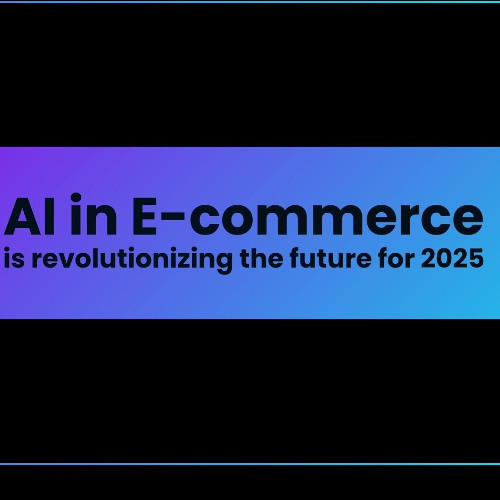 AI in E-commerce
is revolutionizing the future for 2025